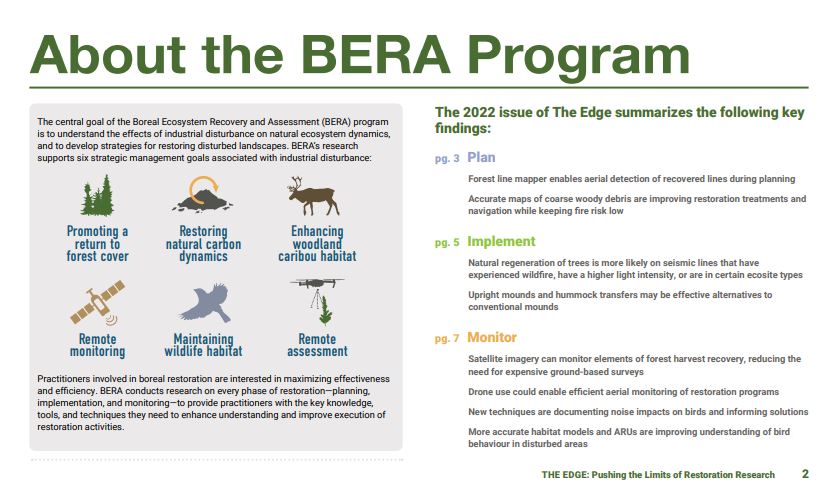 About the BERA Program

The central goal of the Boreal Ecosystem Recovery and Assessment (BERA) program is to understand the effects of industrial disturbance on natural ecosystem dynamics, and to develop strategies for restoring disturbed landscapes. BERA's research supports six strategic management goals associated with industrial disturbance:

Promoting a return to forest cover

Restoring natural carbon dynamics

Enhancing woodland caribou habitat

Remote monitoring

Maintaining wildlife habitat

Remote assessment

Practitioners involved in boreal restoration are interested in maximizing effectiveness and efficiency. BERA conducts research on every phase of restoration—planning, implementation, and monitoring—to provide practitioners with the key knowledge, tools, and techniques they need to enhance understanding and improve execution of restoration activities.

The 2022 issue of The Edge summarizes the following key findings:

pg. 3 Plan

Forest line mapper enables aerial detection of recovered lines during planning

Accurate maps of coarse woody debris are improving restoration treatments and navigation while keeping fire risk low

pg. 5 Implement

Natural regeneration of trees is more likely on seismic lines that have experienced wildfire, have a higher light intensity, or are in certain ecosite types

Upright mounds and hummock transfers may be effective alternatives to conventional mounds

pg. 7 Monitor

Satellite imagery can monitor elements of forest harvest recovery, reducing the need for expensive ground-based surveys

Drone use could enable efficient aerial monitoring of restoration programs

New techniques are documenting noise impacts on birds and informing solutions

More accurate habitat models and ARUs are improving understanding of bird behaviour in disturbed areas

THE EDGE: Pushing the Limits of Restoration Research 2